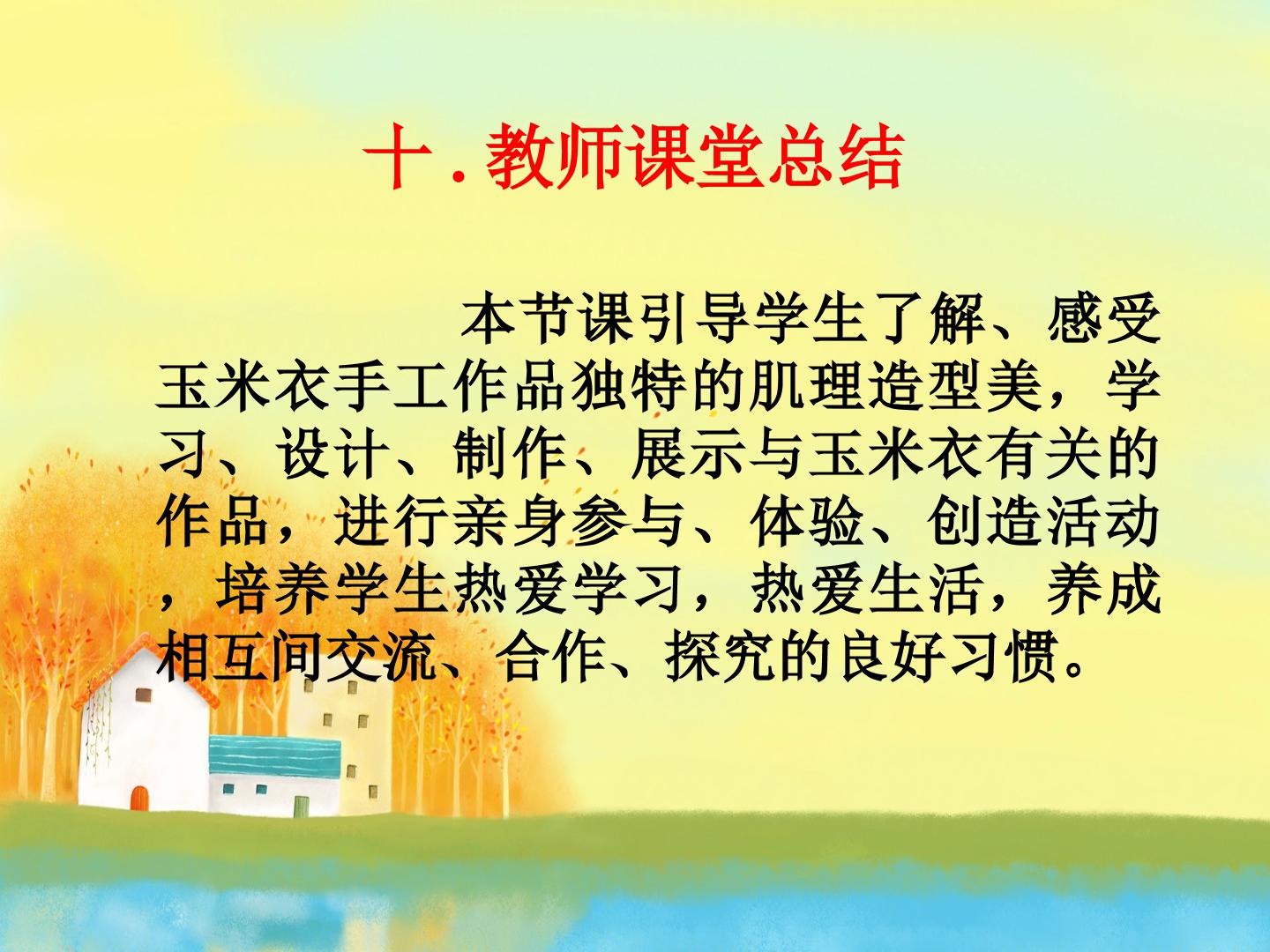 十.教师课堂总结

本节课引导学生了解、感受玉米衣手工作品独特的肌理造型美，学习、设计、制作、展示与玉米衣有关的作品，进行亲身参与、体验、创造活动，培养学生热爱学习，热爱生活，养成相互间交流、合作、探究的良好习惯。